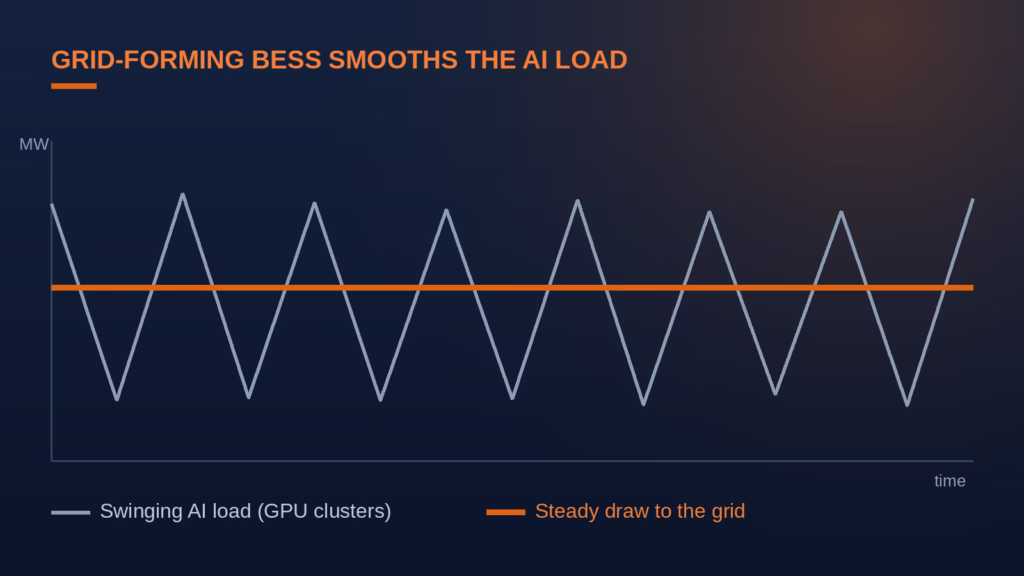 GRID-FORMING BESS SMOOTHS THE AI LOAD

MW

time

Swinging AI load (GPU clusters)

Steady draw to the grid